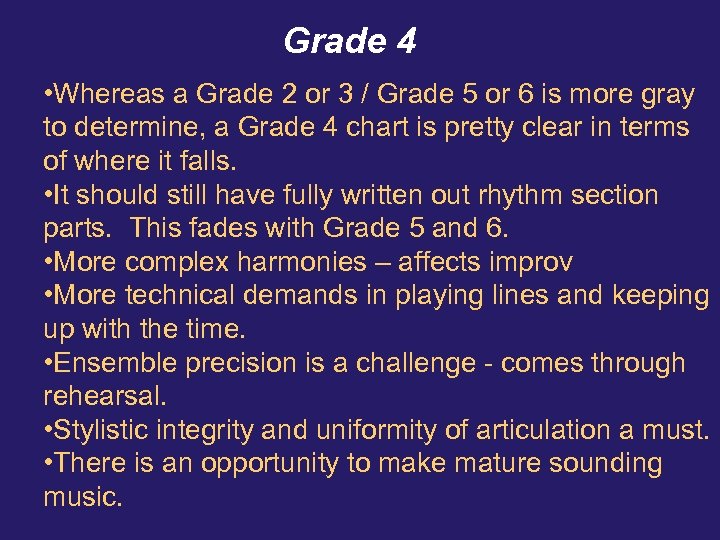 Grade 4

•Whereas a Grade 2 or 3 / Grade 5 or 6 is more gray to determine, a Grade 4 chart is pretty clear in terms of where it falls.
•It should still have fully written out rhythm section parts.  This fades with Grade 5 and 6.
•More complex harmonies – affects improv
•More technical demands in playing lines and keeping up with the time.
•Ensemble precision is a challenge - comes through rehearsal.
•Stylistic integrity and uniformity of articulation a must.
•There is an opportunity to make mature sounding music.